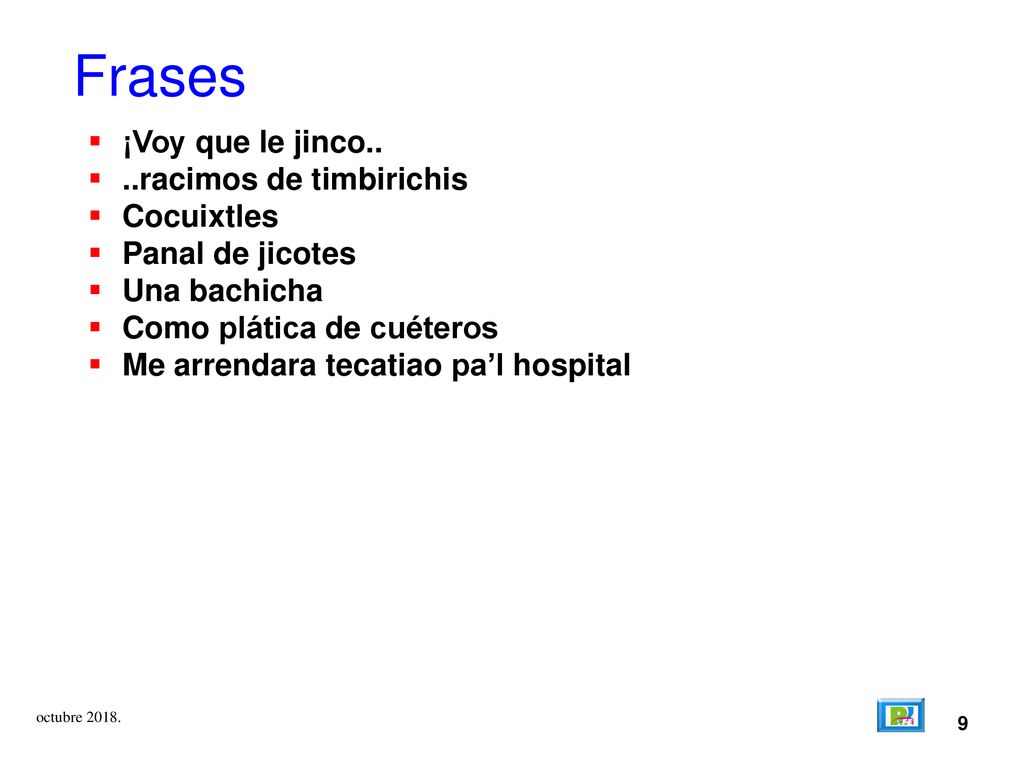 Frases

- ¡Voy que le jinco..
- ..racimos de timbirichis
- Cocuixtles
- Panal de jicotes
- Una bachicha
- Como plática de cuéteros
- Me arrendara tecatiao pa’l hospital

octubre 2018.

9